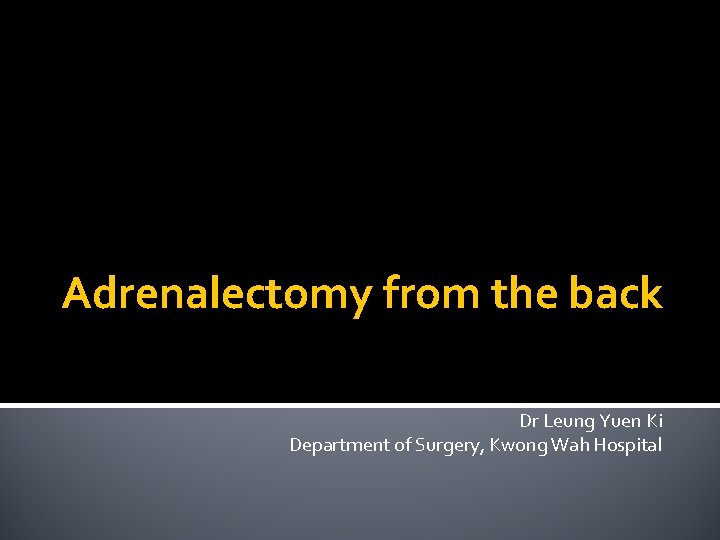 Adrenalectomy from the back

Dr Leung Yuen Ki
Department of Surgery, Kwong Wah Hospital